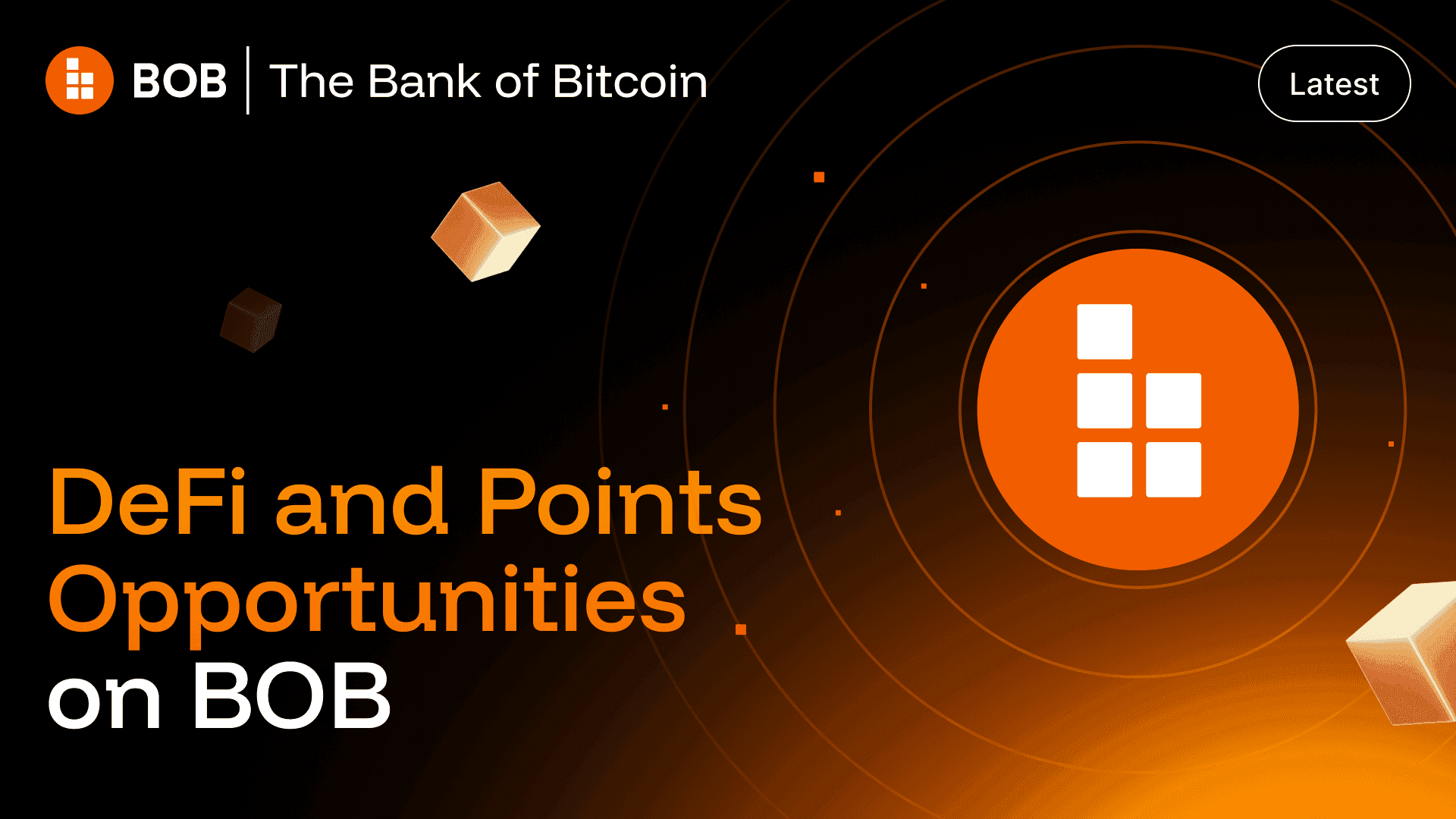 BOB | The Bank of Bitcoin

Latest

DeFi and Points Opportunities on BOB